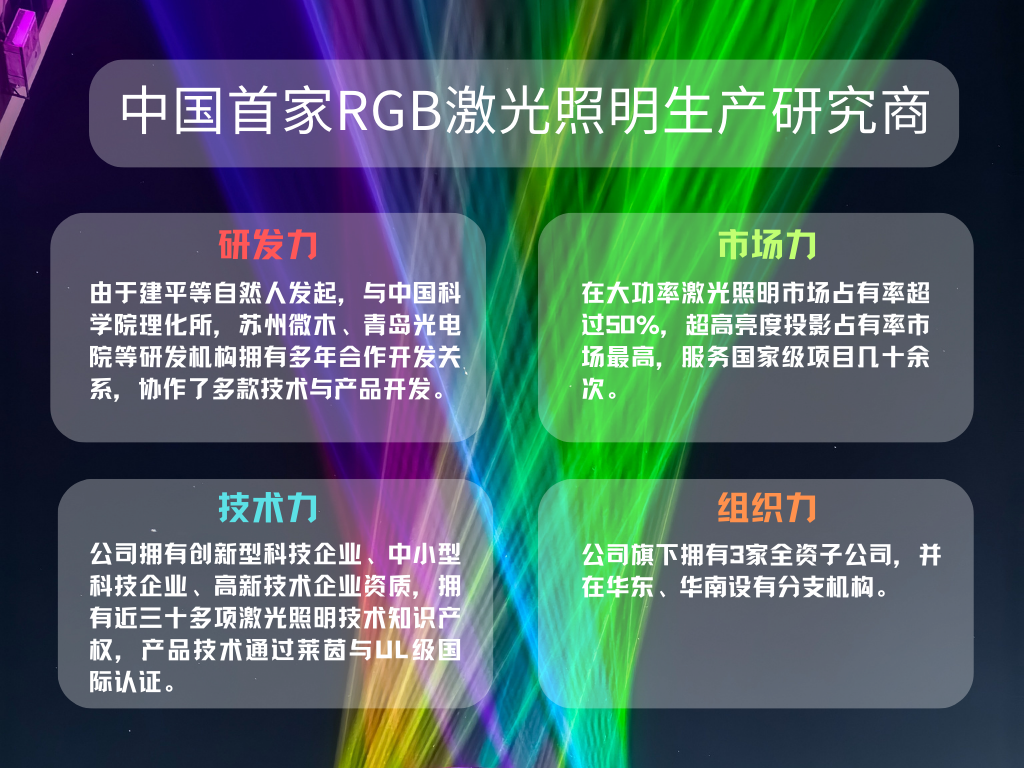 中国首家RGB激光照明生产研究商

研发力

由于建平等自然人发起，与中国科学院理化所，苏州微木、青岛光电院等研发机构拥有多年合作开发关系，协作了多款技术与产品开发。

市场力

在大功率激光照明市场占有率超过50%，超高亮度投影占有率市场最高，服务国家级项目几十余次。

技术力

公司拥有创新型科技企业、中小型科技企业、高新技术企业资质，拥有近三十多项激光照明技术知识产权，产品技术通过莱茵与UL级国际认证。

组织力

公司旗下拥有3家全资子公司，并在华东、华南设有分支机构。